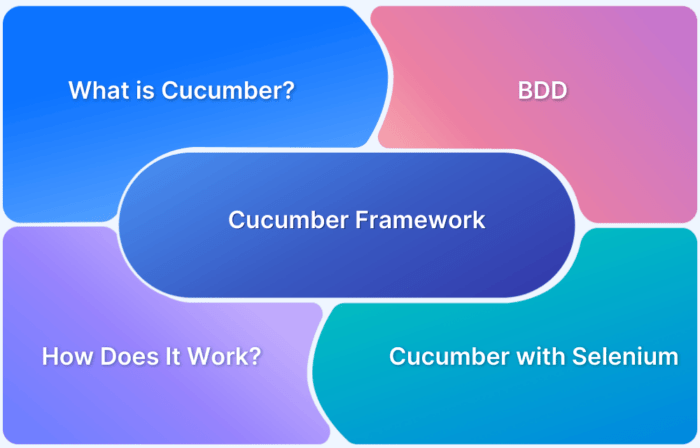 What is Cucumber?

BDD

Cucumber Framework

How Does It Work?

Cucumber with Selenium